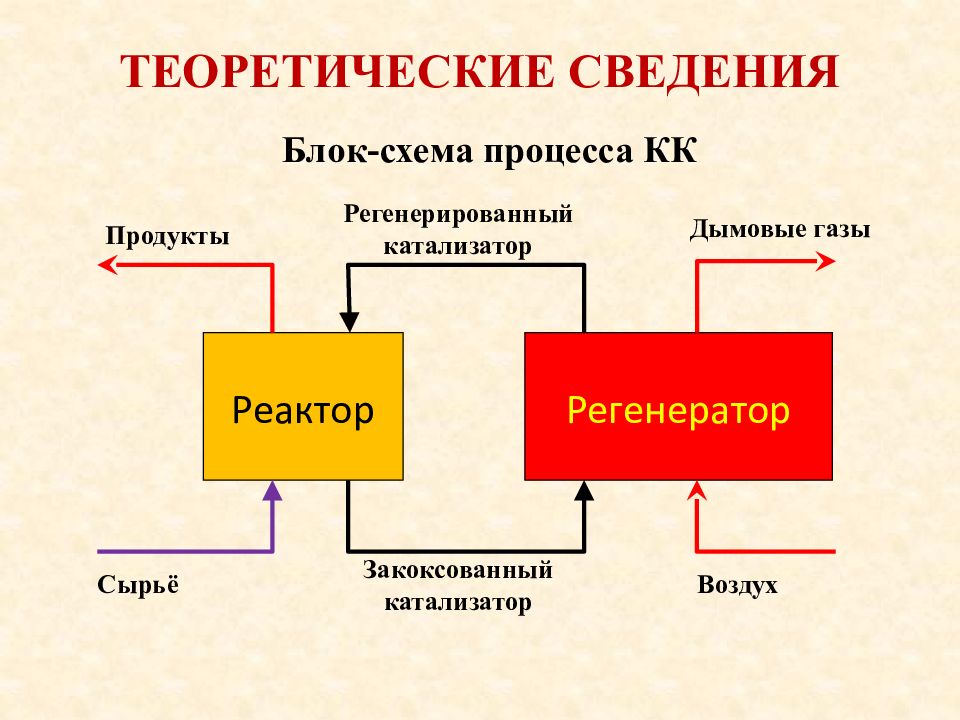 ТЕОРЕТИЧЕСКИЕ СВЕДЕНИЯ

Блок-схема процесса КК

Продукты

Регенерированный катализатор

Дымовые газы

Реактор

Регенератор

Сырьё

Закоксованный катализатор

Воздух